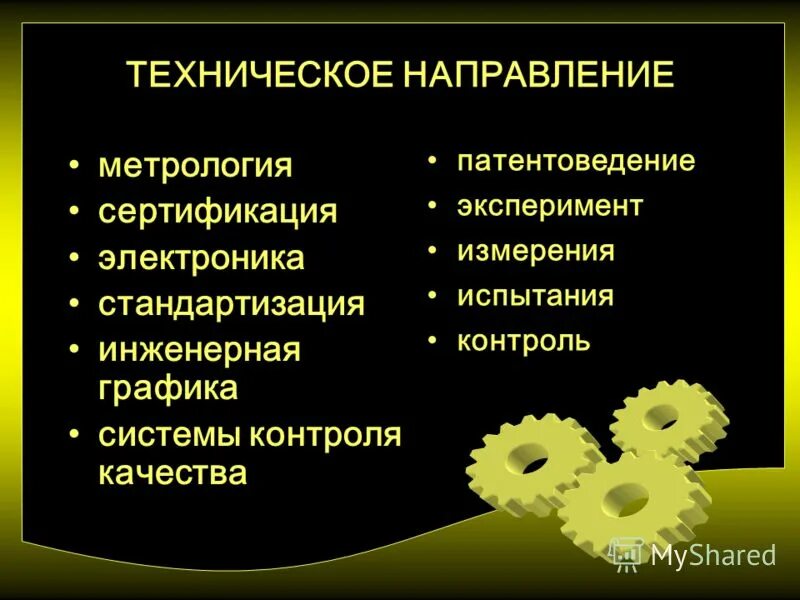 ТЕХНИЧЕСКОЕ НАПРАВЛЕНИЕ

• метрология
• сертификация
• электроника
• стандартизация
• инженерная графика
• системы контроля качества

• патентоведение
• эксперимент
• измерения
• испытания
• контроль

MyShared